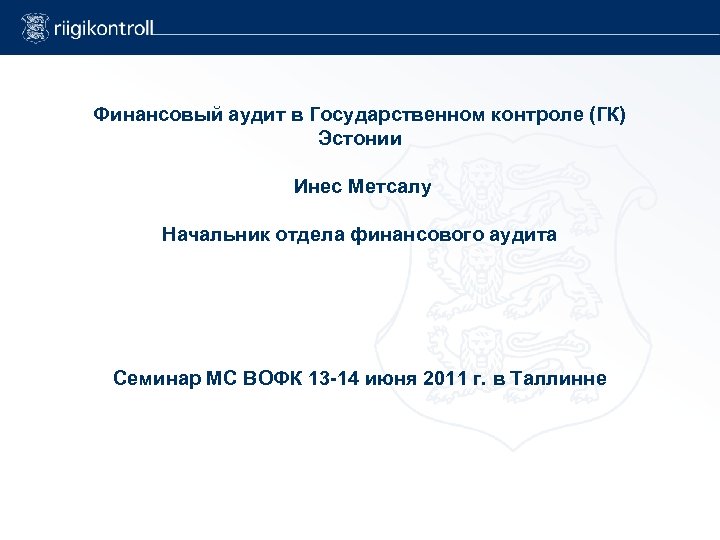 riigikontroll

Финансовый аудит в Государственном контроле (ГК) Эстонии

Инес Метсалу

Начальник отдела финансового аудита

Семинар МС ВОФК 13-14 июня 2011 г. в Таллинне